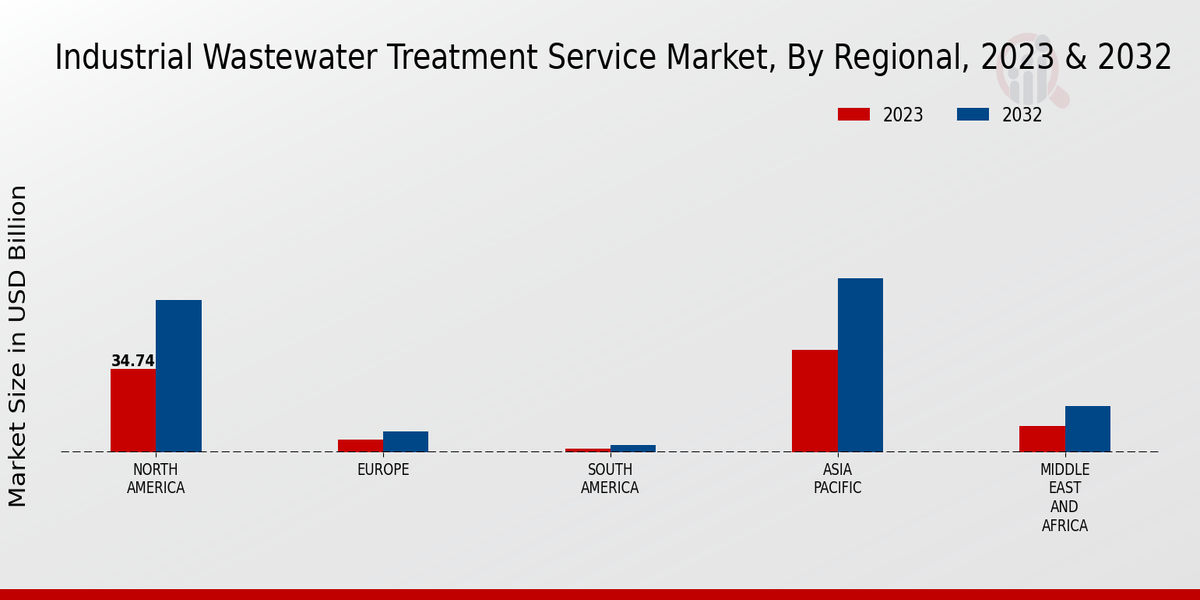 Industrial Wastewater Treatment Service Market, By Regional, 2023 & 2032

2023
2032

Market Size in USD Billion

34.74

NORTH AMERICA
EUROPE
SOUTH AMERICA
ASIA PACIFIC
MIDDLE EAST AND AFRICA